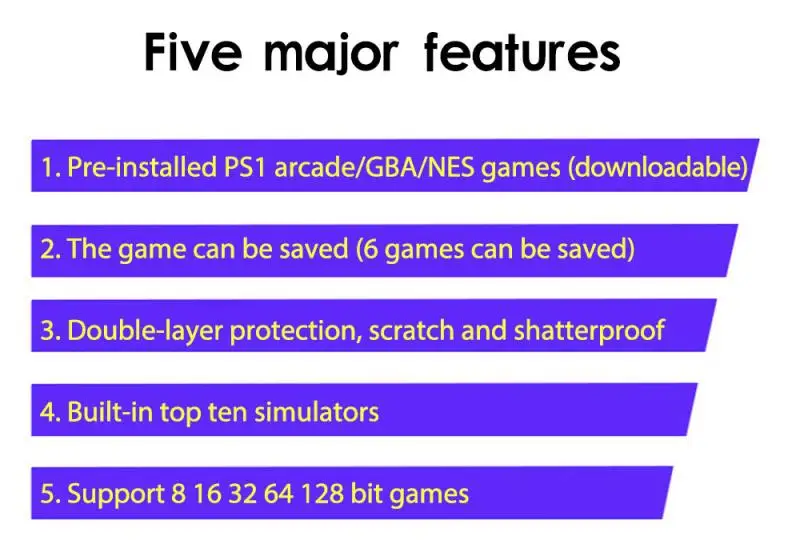 Five major features

1. Pre-installed PS1 arcade/GBA/NES games (downloadable)

2. The game can be saved (6 games can be saved)

3. Double-layer protection, scratch and shatterproof

4. Built-in top ten simulators

5. Support 8 16 32 64 128 bit games